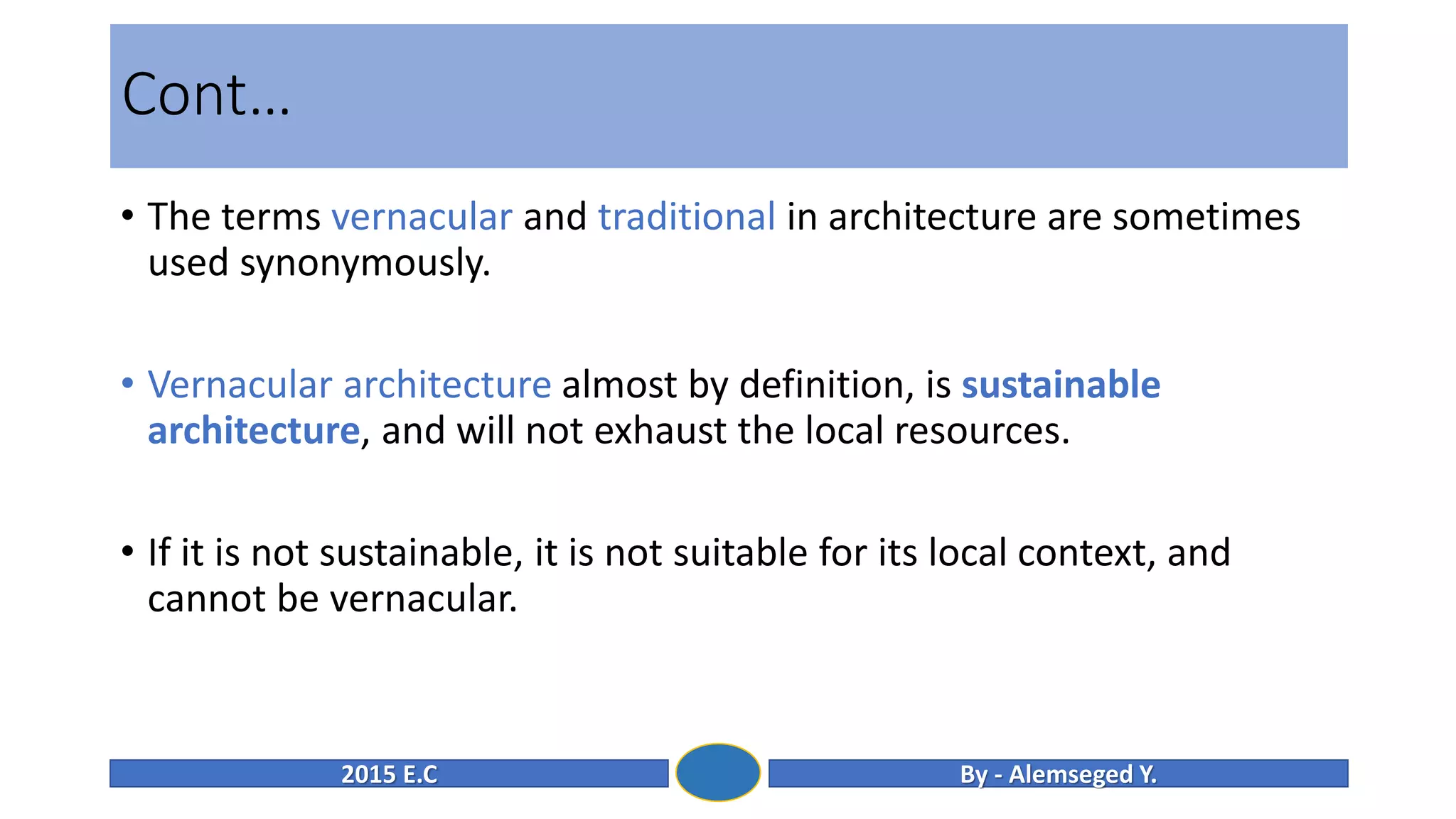 Cont...

• The terms vernacular and traditional in architecture are sometimes used synonymously.

• Vernacular architecture almost by definition, is sustainable architecture, and will not exhaust the local resources.

• If it is not sustainable, it is not suitable for its local context, and cannot be vernacular.

2015 E.C

By - Alemseged Y.